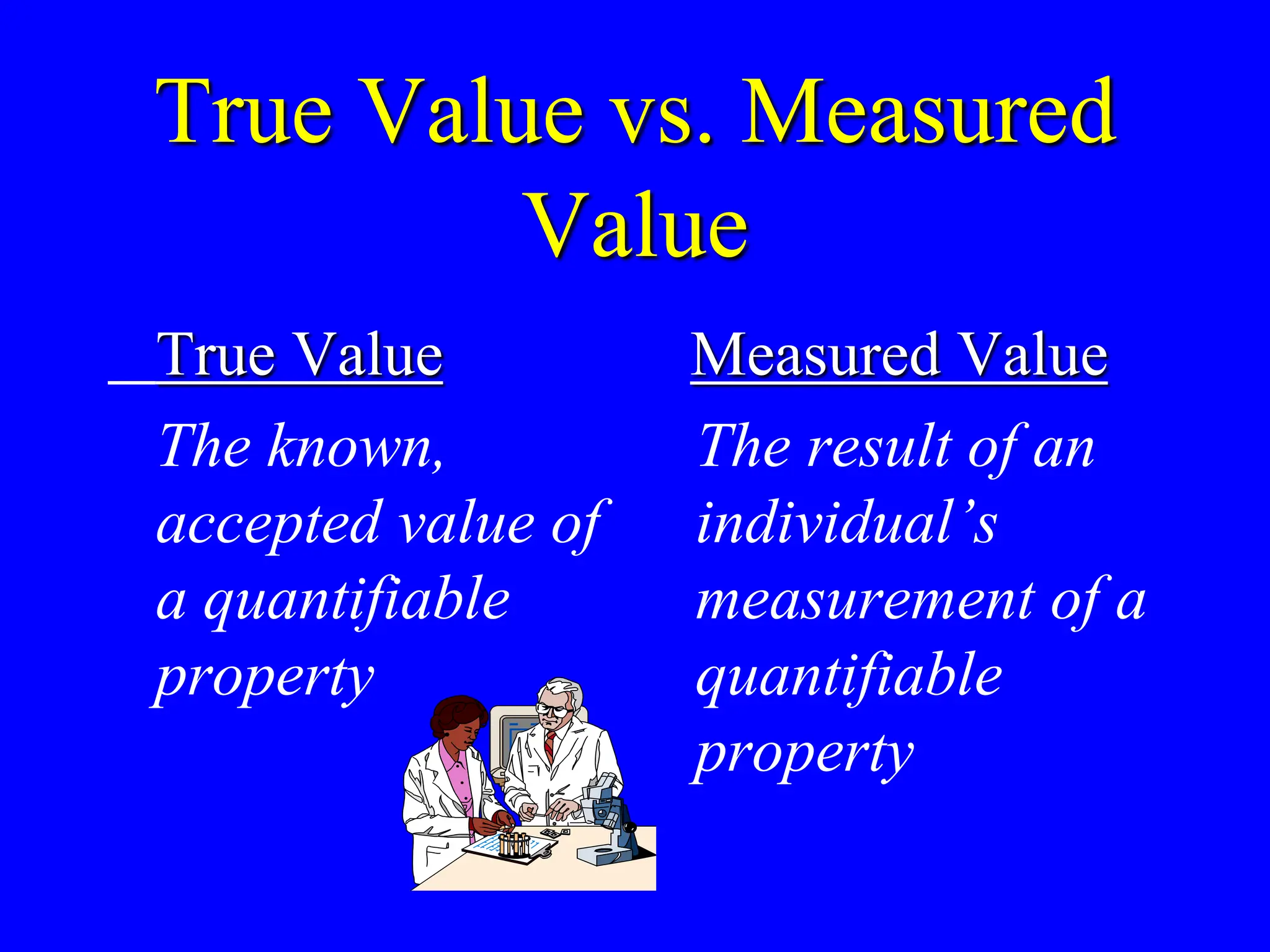 True Value vs. Measured Value

True Value

The known, accepted value of a quantifiable property

Measured Value

The result of an individual’s measurement of a quantifiable property